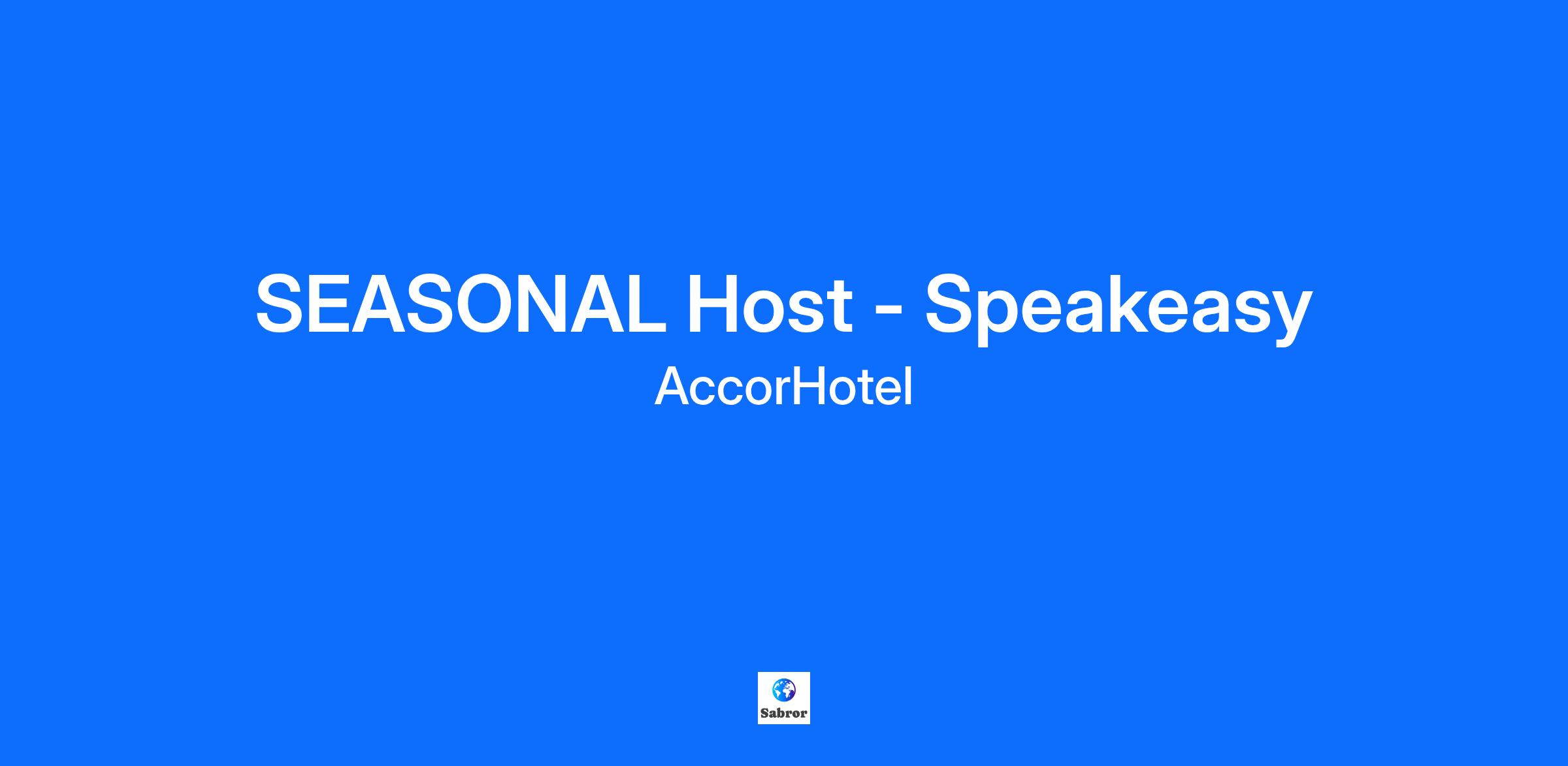 SEASONAL Host - Speakeasy

AccorHotel

Sabror